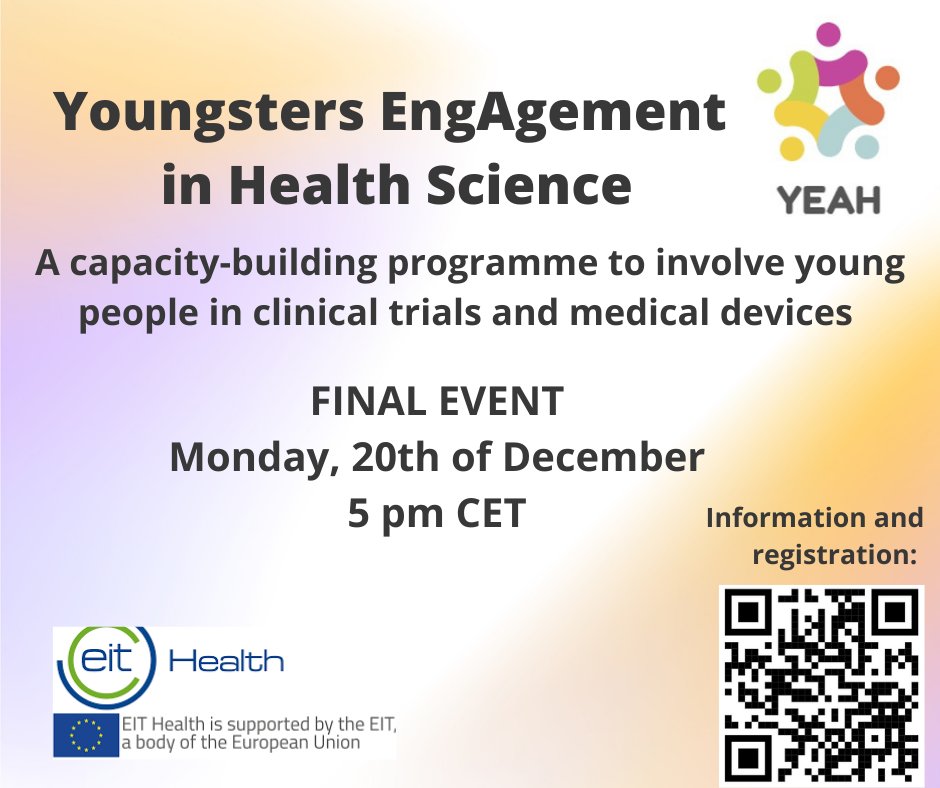 Youngsters EngAgement in Health Science

YEAH

A capacity-building programme to involve young people in clinical trials and medical devices

FINAL EVENT
Monday, 20th of December
5 pm CET

Information and registration:

eit Health

EIT Health is supported by the EIT, a body of the European Union